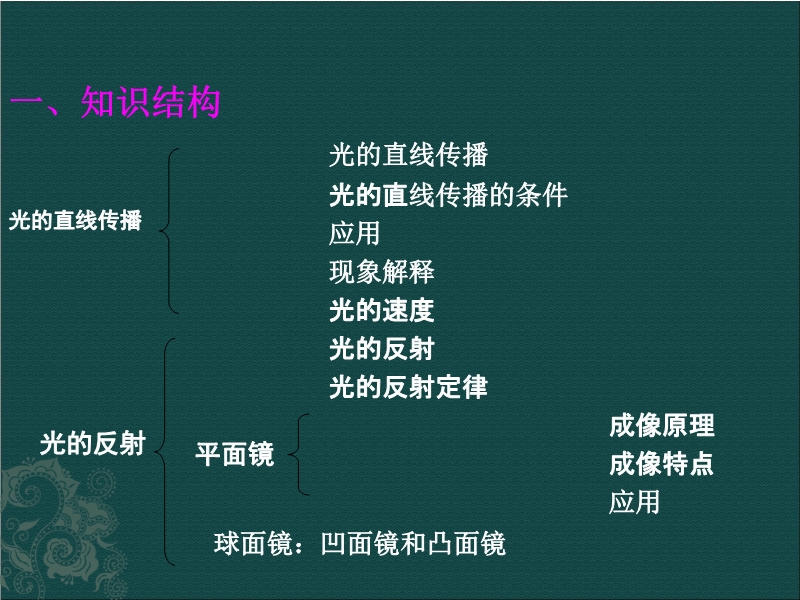 一、知识结构

光的直线传播

光的直线传播
光的直线传播的条件
应用
现象解释
光的速度

光的反射

光的反射
光的反射定律

平面镜

成像原理
成像特点
应用

球面镜：凹面镜和凸面镜